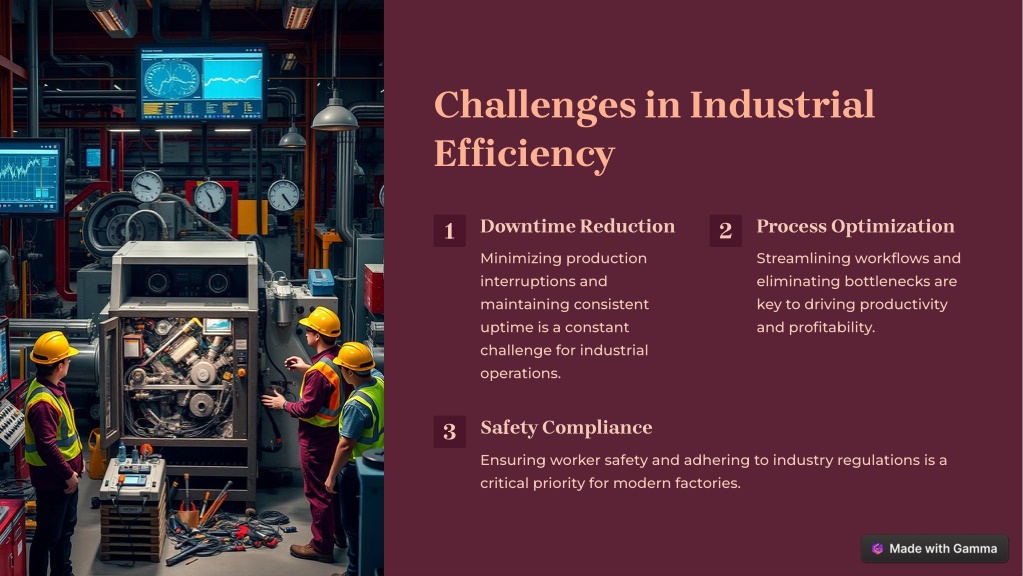 Challenges in Industrial Efficiency

1 Downtime Reduction

Minimizing production interruptions and maintaining consistent uptime is a constant challenge for industrial operations.

2 Process Optimization

Streamlining workflows and eliminating bottlenecks are key to driving productivity and profitability.

3 Safety Compliance

Ensuring worker safety and adhering to industry regulations is a critical priority for modern factories.

Made with Gamma